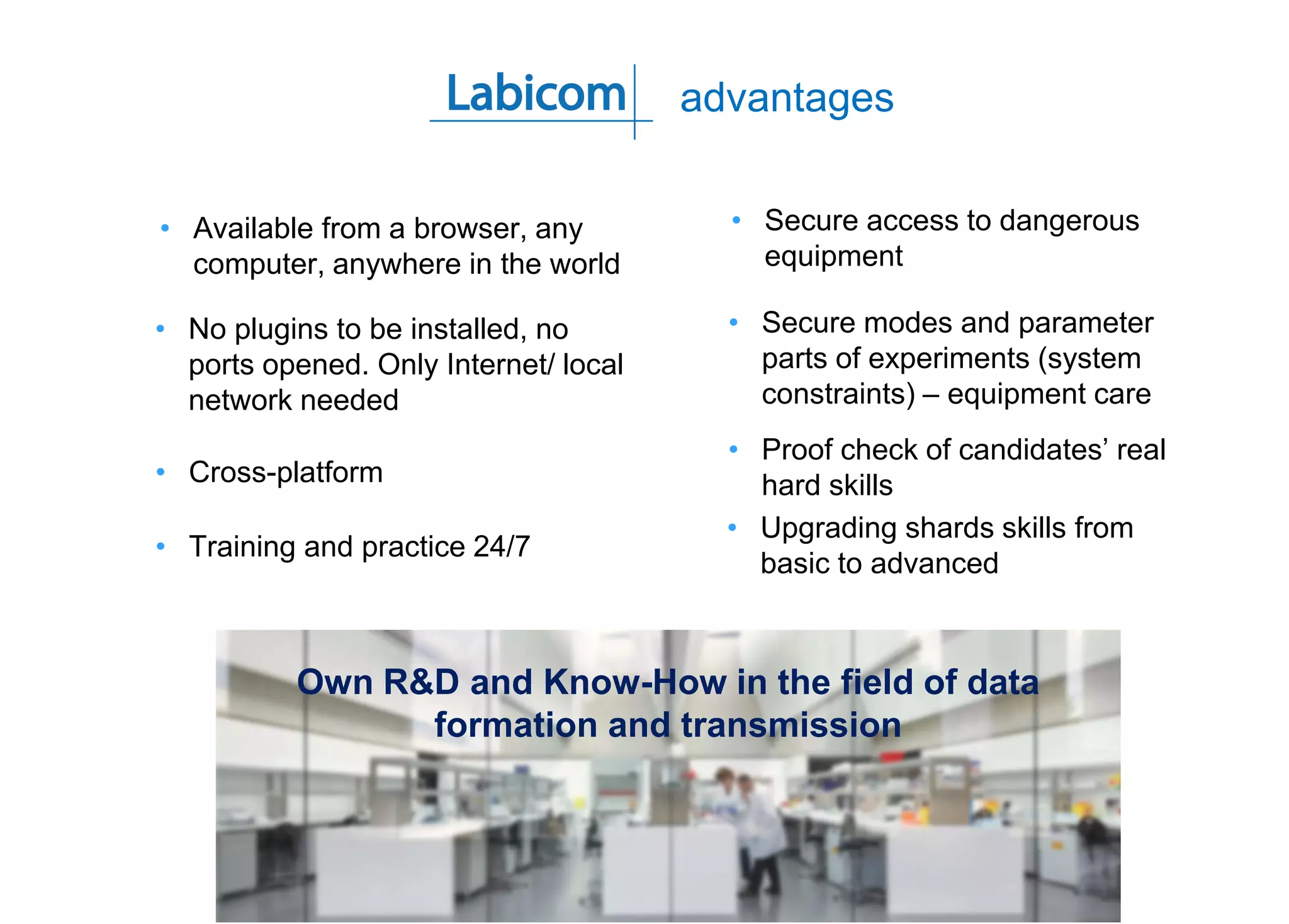 Labicom advantages

• Available from a browser, any computer, anywhere in the world

• No plugins to be installed, no ports opened. Only Internet/ local network needed

• Cross-platform

• Training and practice 24/7

• Secure access to dangerous equipment

• Secure modes and parameter parts of experiments (system constraints) – equipment care

• Proof check of candidates' real hard skills

• Upgrading shards skills from basic to advanced

Own R&D and Know-How in the field of data formation and transmission